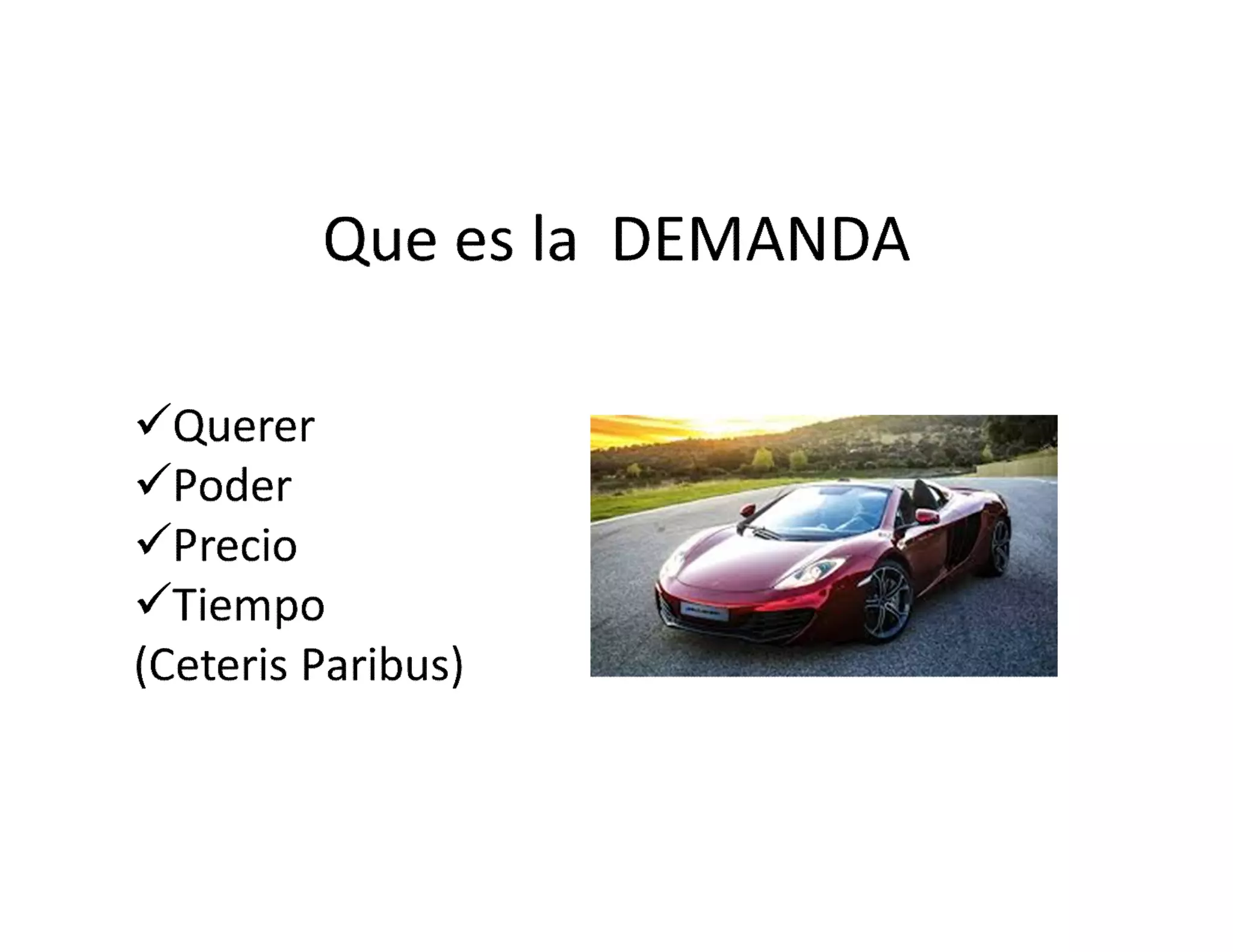 Que es la DEMANDA

✓Querer
✓Poder
✓Precio
✓Tiempo
(Ceteris Paribus)